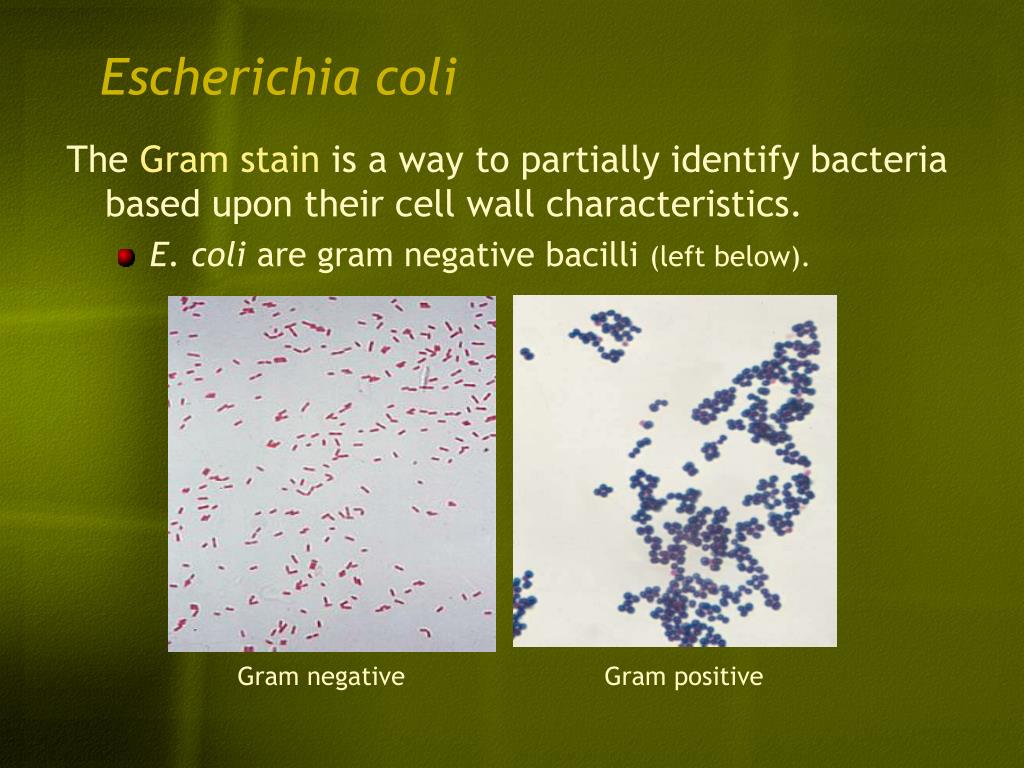 Escherichia coli

The Gram stain is a way to partially identify bacteria based upon their cell wall characteristics.

E. coli are gram negative bacilli (left below).

Gram negative

Gram positive